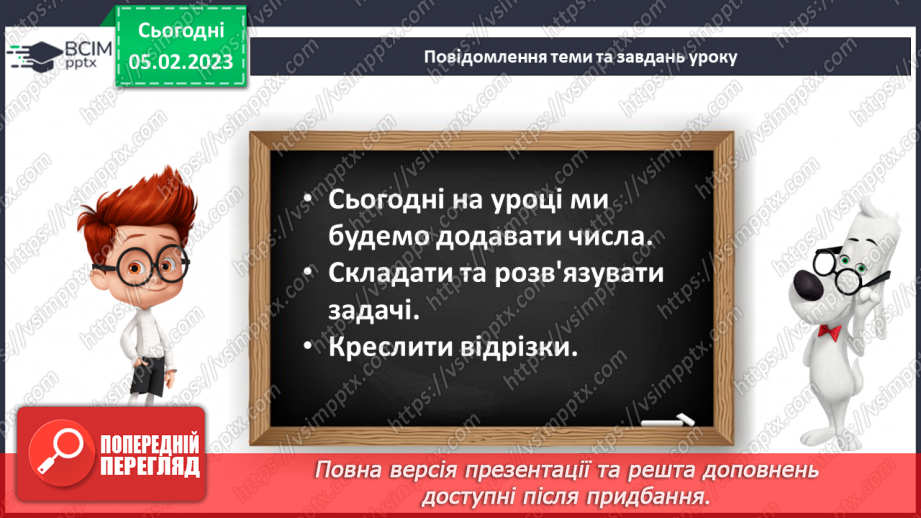 ВСІМ pptx

Сьогодні 05.02.2023

Повідомлення теми та завдань уроку

• Сьогодні на уроці ми будемо додавати числа.
• Складати та розв'язувати задачі.
• Креслити відрізки.

ПОПЕРЕДНІЙ ПЕРЕГЛЯД

Повна версія презентації та решта доповнень доступні після придбання.

https://vsimpptx.com